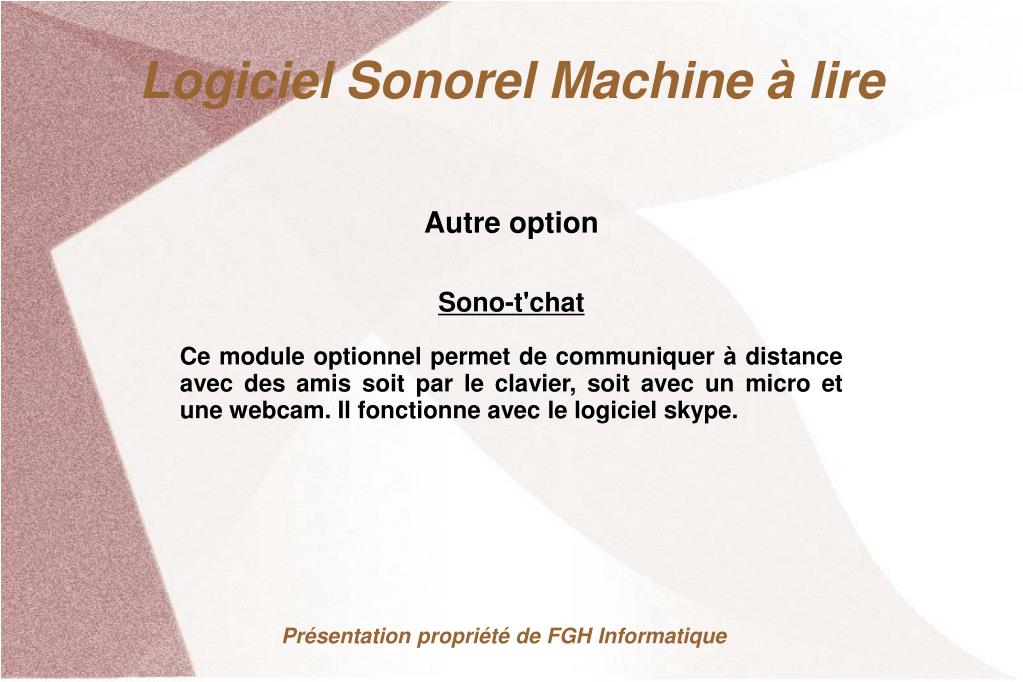 Logiciel Sonorel Machine à lire

Autre option

Sono-t'chat

Ce module optionnel permet de communiquer à distance avec des amis soit par le clavier, soit avec un micro et une webcam. Il fonctionne avec le logiciel skype.

Présentation propriété de FGH Informatique